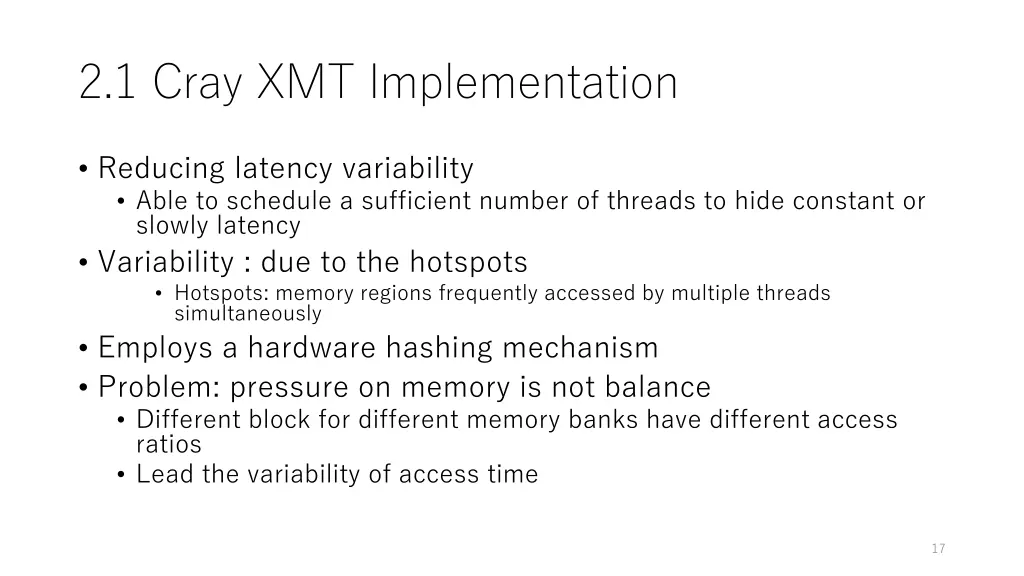 2.1 Cray XMT Implementation

• Reducing latency variability
  • Able to schedule a sufficient number of threads to hide constant or slowly latency
• Variability : due to the hotspots
  • Hotspots: memory regions frequently accessed by multiple threads simultaneously
• Employs a hardware hashing mechanism
• Problem: pressure on memory is not balance
  • Different block for different memory banks have different access ratios
  • Lead the variability of access time

17